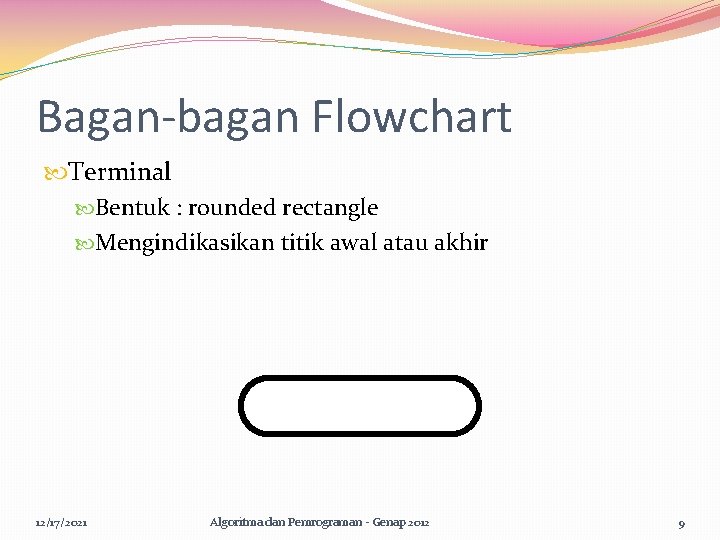 Bagan-bagan Flowchart

Terminal

Bentuk : rounded rectangle

Mengindikasikan titik awal atau akhir

12/17/2021

Algoritma dan Pemrograman - Genap 2012

9